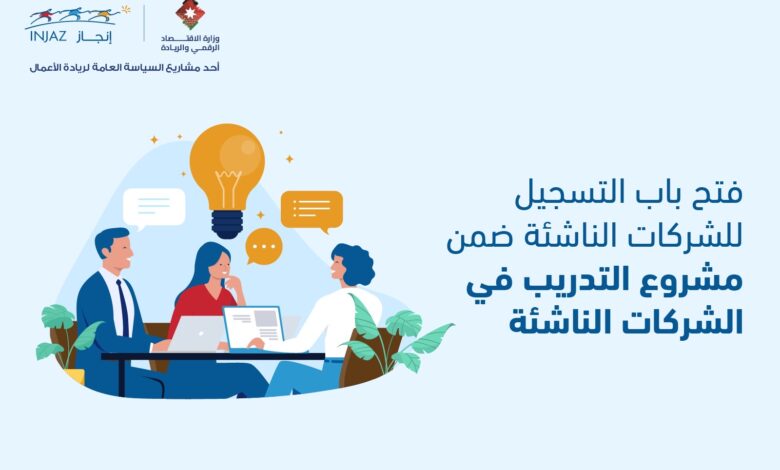 INJAZ إنجاز

وزارة الاقتصاد الرقمي والريادة

أحد مشاريع السياسة العامة لريادة الأعمال

فتح باب التسجيل للشركات الناشئة ضمن مشروع التدريب في الشركات الناشئة